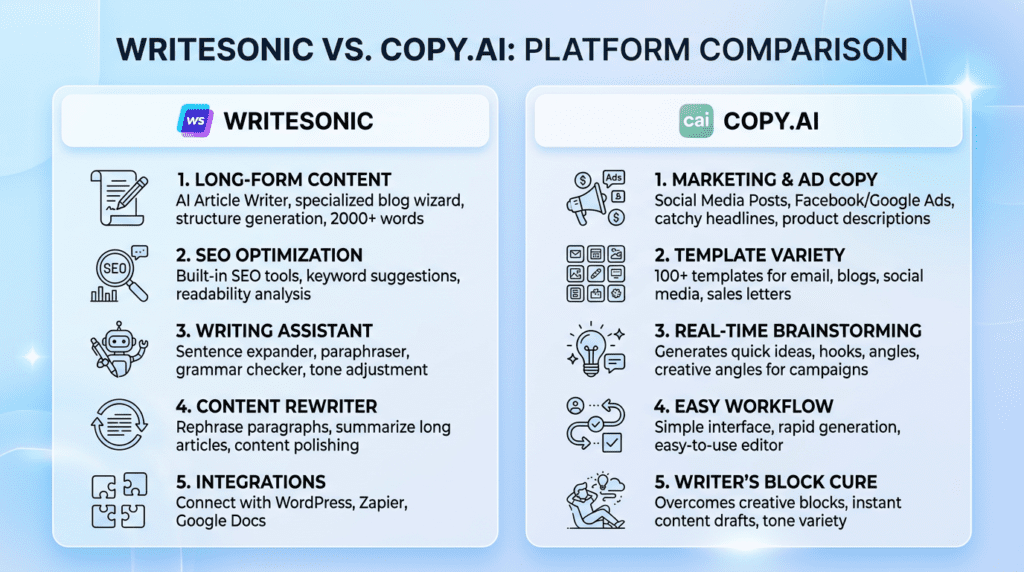 WRITESONIC VS. COPY.AI: PLATFORM COMPARISON

WS WRITESONIC

1. LONG-FORM CONTENT
AI Article Writer, specialized blog wizard, structure generation, 2000+ words

SEO

2. SEO OPTIMIZATION
Built-in SEO tools, keyword suggestions, readability analysis

3. WRITING ASSISTANT
Sentence expander, paraphraser, grammar checker, tone adjustment

4. CONTENT REWRITER
Rephrase paragraphs, summarize long articles, content polishing

5. INTEGRATIONS
Connect with WordPress, Zapier, Google Docs

cai COPY.AI

Ads

1. MARKETING & AD COPY
Social Media Posts, Facebook/Google Ads, catchy headlines, product descriptions

2. TEMPLATE VARIETY
100+ templates for email, blogs, social media, sales letters

3. REAL-TIME BRAINSTORMING
Generates quick ideas, hooks, angles, creative angles for campaigns

4. EASY WORKFLOW
Simple interface, rapid generation, easy-to-use editor

5. WRITER'S BLOCK CURE
Overcomes creative blocks, instant content drafts, tone variety